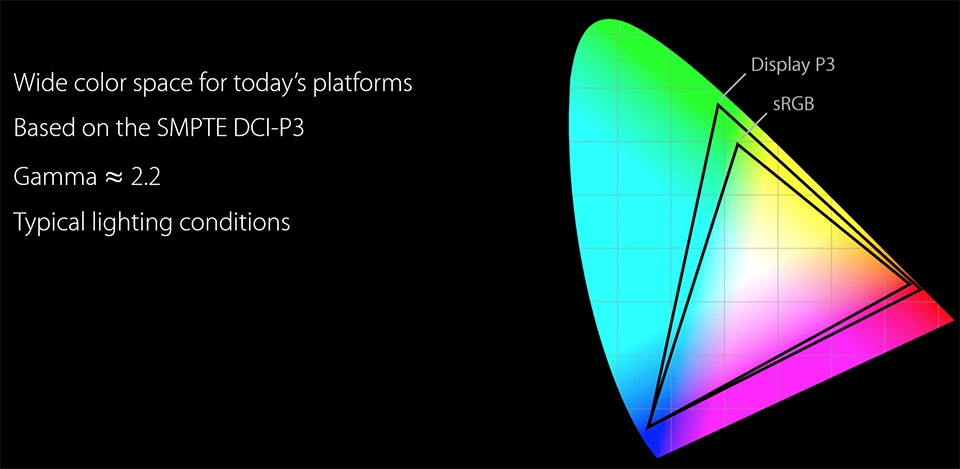 Wide color space for today's platforms

Based on the SMPTE DCI-P3

Gamma $\approx$ 2.2

Typical lighting conditions

Display P3

sRGB